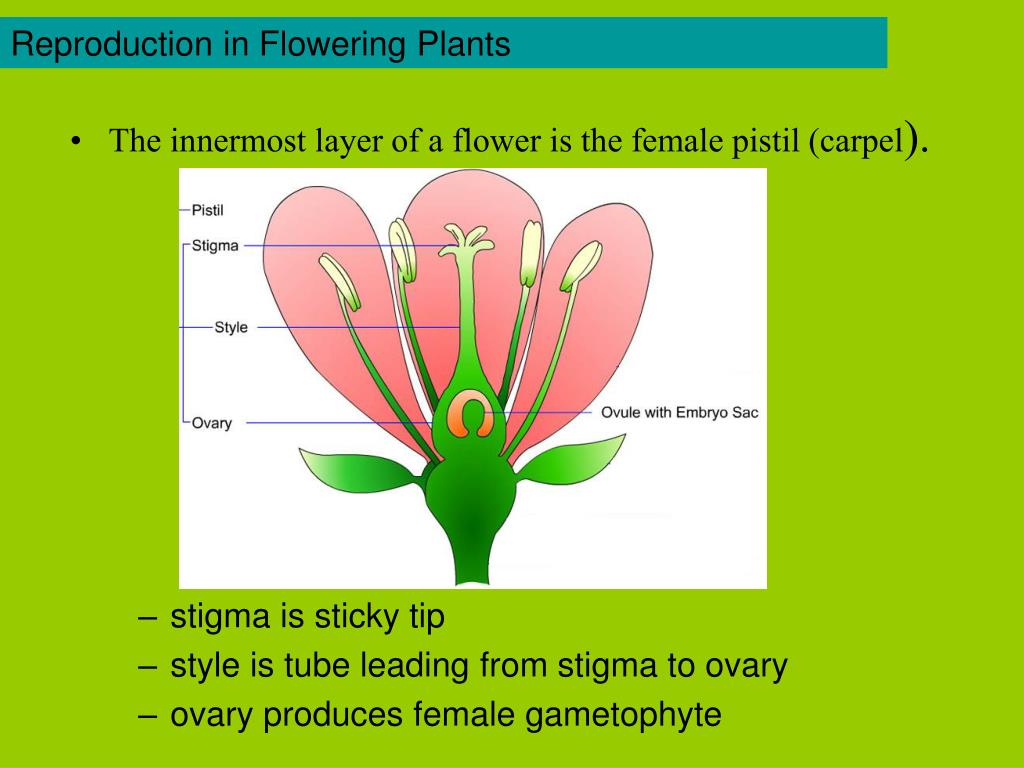 Reproduction in Flowering Plants

• The innermost layer of a flower is the female pistil (carpel).

Pistil
Stigma
Style
Ovary
Ovule with Embryo Sac

– stigma is sticky tip
– style is tube leading from stigma to ovary
– ovary produces female gametophyte